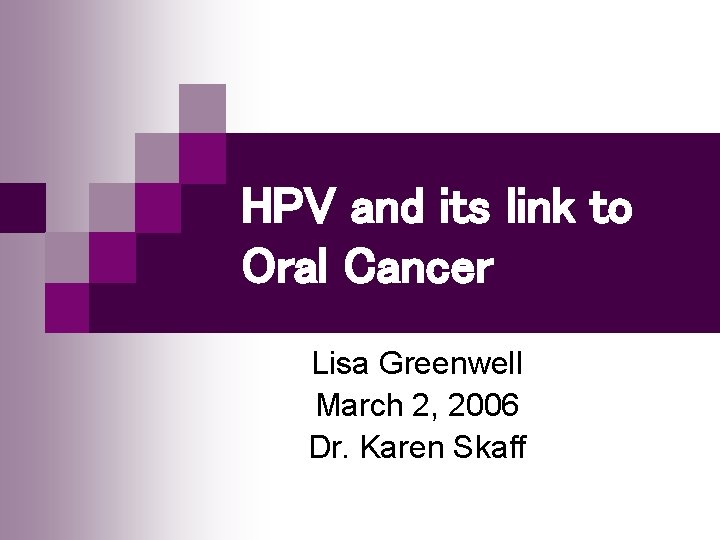 HPV and its link to Oral Cancer

Lisa Greenwell
March 2, 2006
Dr. Karen Skaff